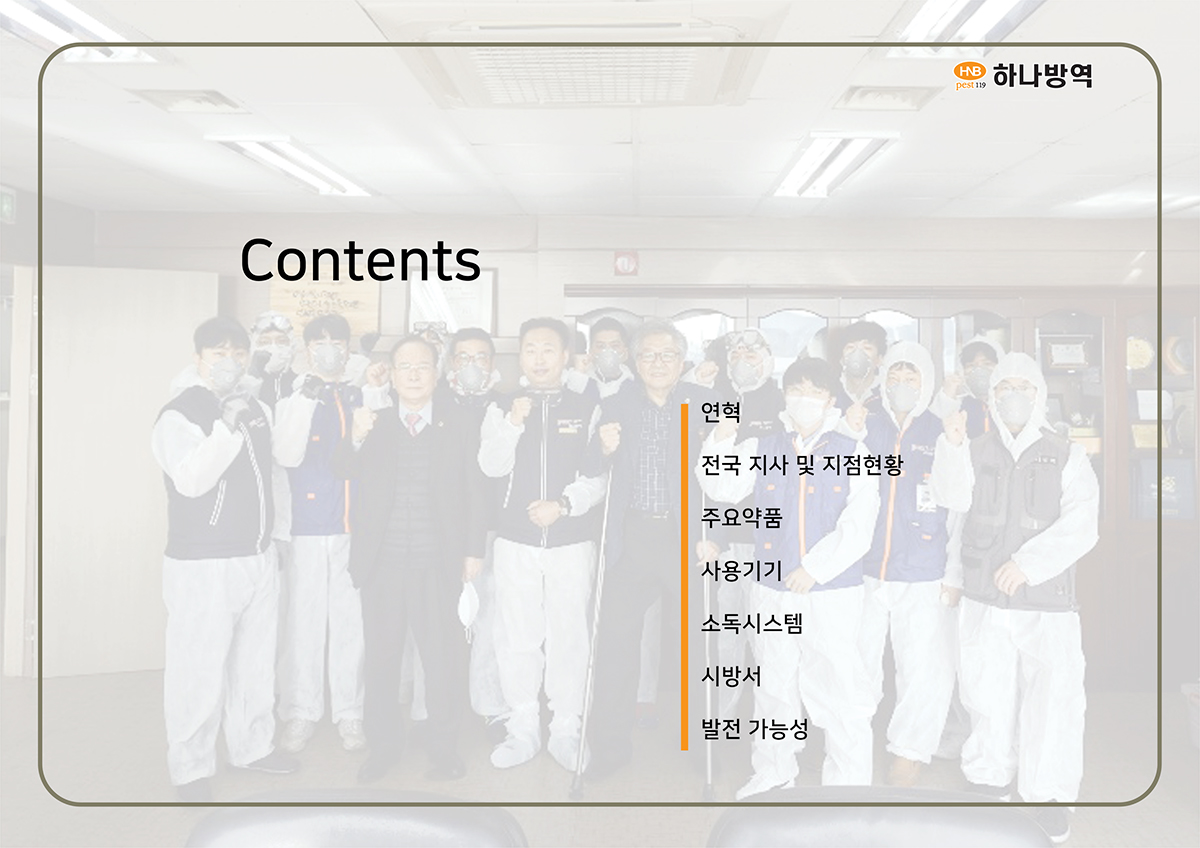 HNB pest119 하나방역

Contents

연혁

전국 지사 및 지점현황

주요약품

사용기기

소독시스템

시방서

발전 가능성